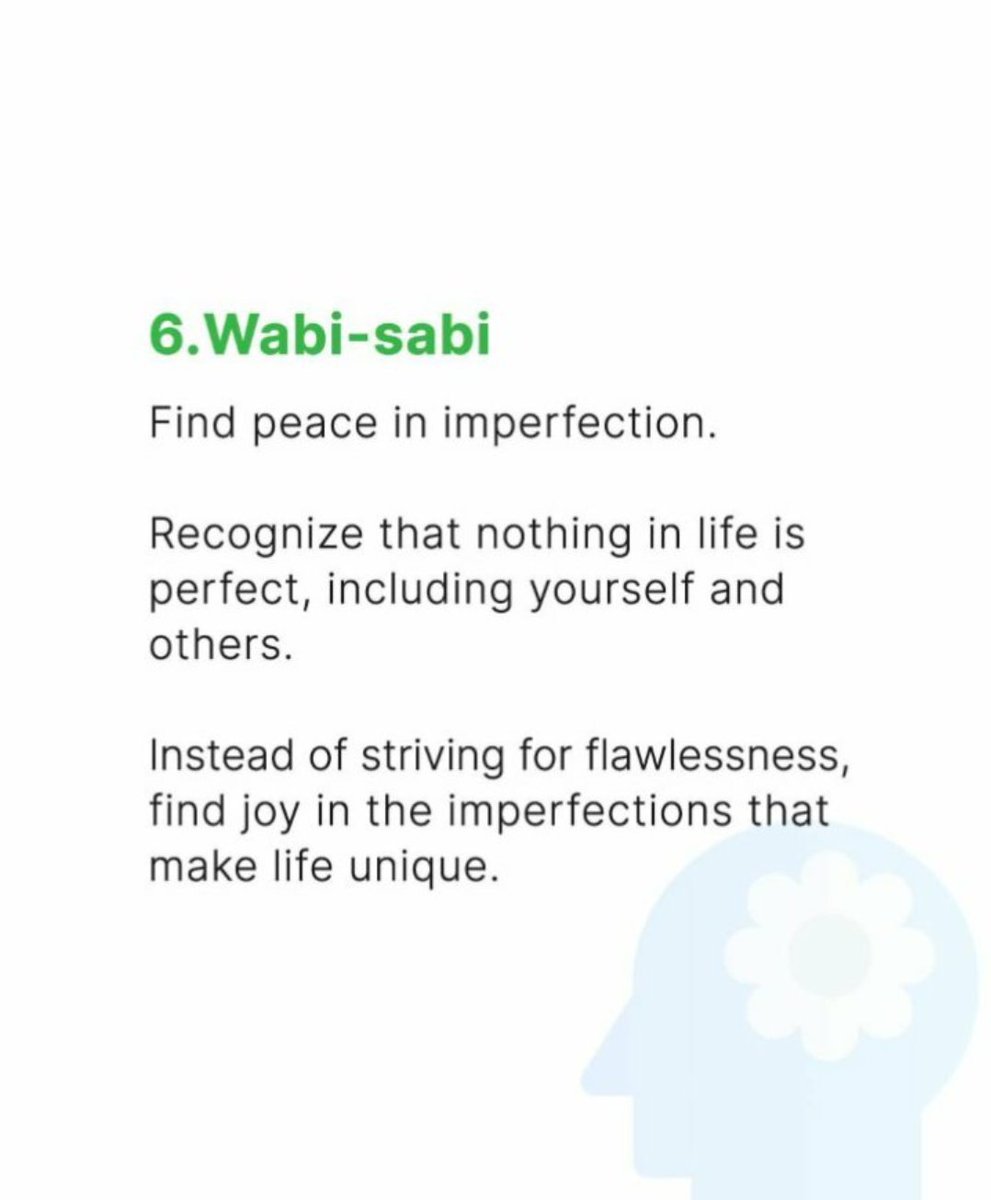 6.Wabi-sabi

Find peace in imperfection.

Recognize that nothing in life is perfect, including yourself and others.

Instead of striving for flawlessness, find joy in the imperfections that make life unique.